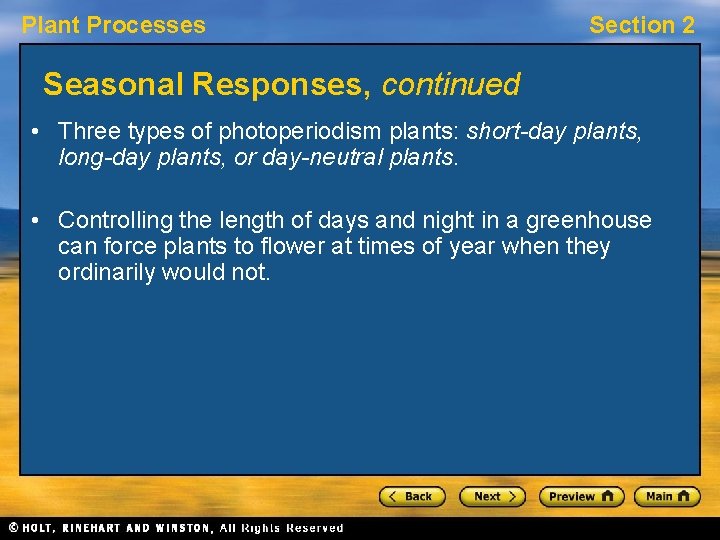 Plant Processes

Section 2

Seasonal Responses, continued

• Three types of photoperiodism plants: short-day plants, long-day plants, or day-neutral plants.

• Controlling the length of days and night in a greenhouse can force plants to flower at times of year when they ordinarily would not.

< Back   Next >   Preview   Main

© HOLT, RINEHART AND WINSTON, All Rights Reserved